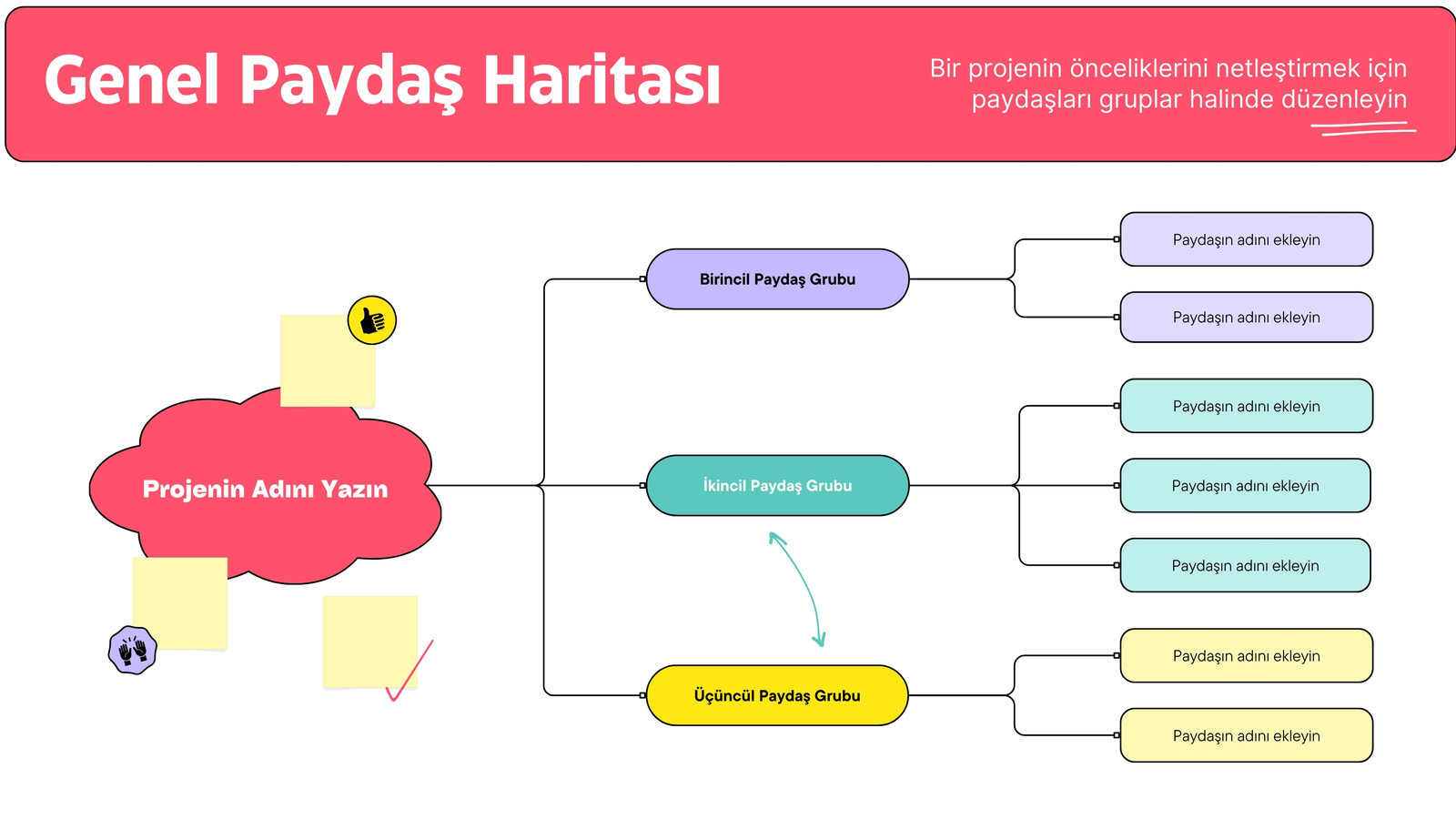 Genel Paydaş Haritası

Bir projenin önceliklerini netleştirmek için paydaşları gruplar halinde düzenleyin

Projenin Adını Yazın

Birincil Paydaş Grubu

Paydaşın adını ekleyin

Paydaşın adını ekleyin

İkincil Paydaş Grubu

Paydaşın adını ekleyin

Paydaşın adını ekleyin

Paydaşın adını ekleyin

Üçüncül Paydaş Grubu

Paydaşın adını ekleyin

Paydaşın adını ekleyin